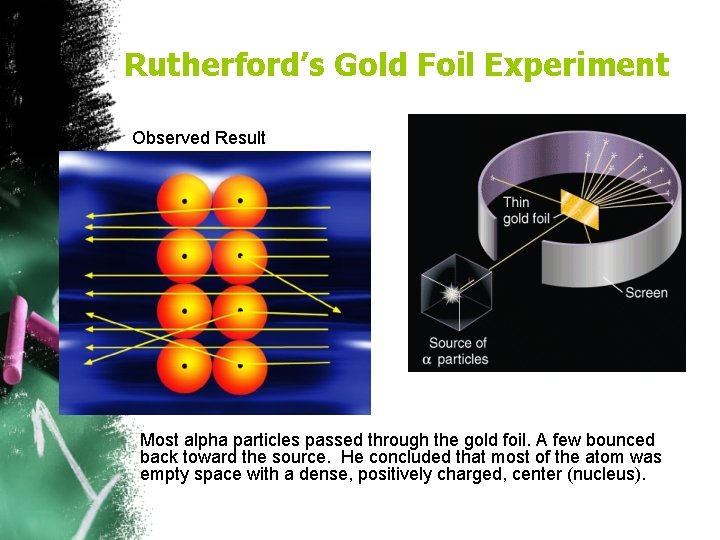 Rutherford's Gold Foil Experiment

Observed Result

Thin gold foil

Screen

Source of $\alpha$ particles

Most alpha particles passed through the gold foil. A few bounced back toward the source. He concluded that most of the atom was empty space with a dense, positively charged, center (nucleus).